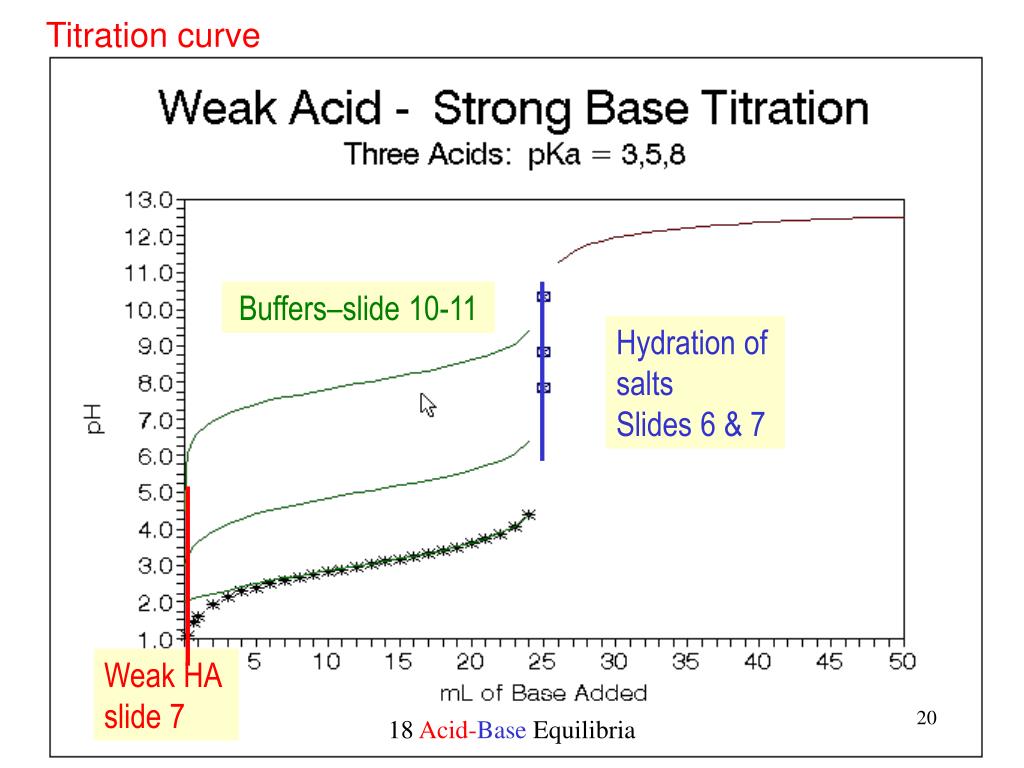 Titration curve

Weak Acid - Strong Base Titration
Three Acids: pKa = 3,5,8

13.0
12.0
11.0
10.0
9.0
8.0
7.0
6.0
5.0
4.0
3.0
2.0
1.0

pH

Buffers–slide 10-11

Hydration of salts
Slides 6 & 7

Weak HA
slide 7

5 10 15 20 25 30 35 40 45 50
mL of Base Added

18 Acid-Base Equilibria

20